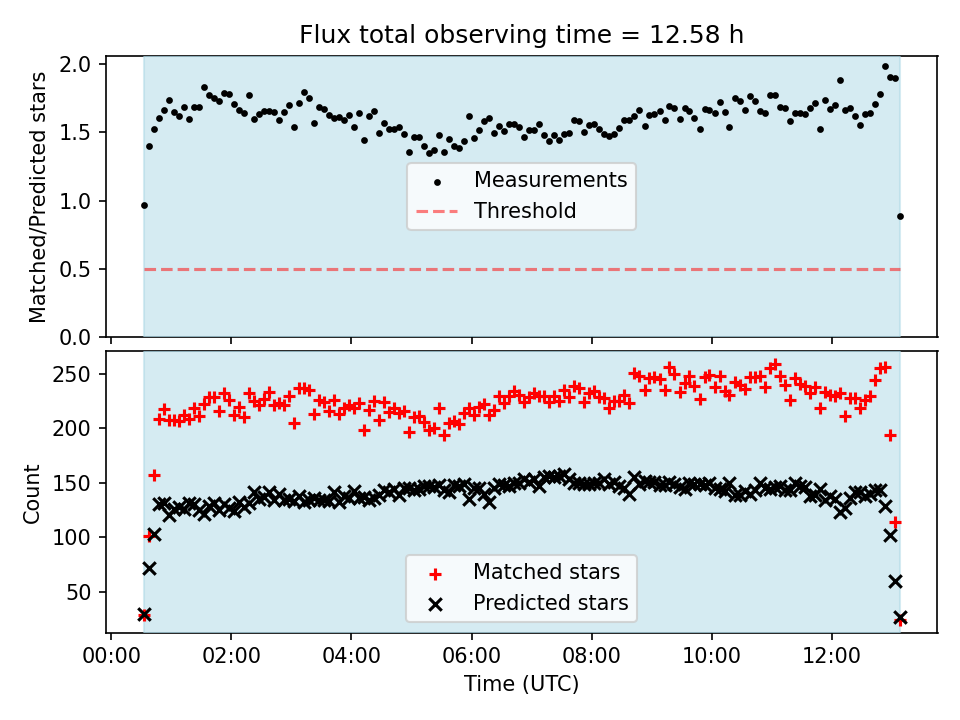 Flux total observing time = 12.58 h

Matched/Predicted stars

2.0
1.5
1.0
0.5
0.0

Measurements
Threshold

Count

250
200
150
100
50

Matched stars
Predicted stars

00:00 02:00 04:00 06:00 08:00 10:00 12:00

Time (UTC)